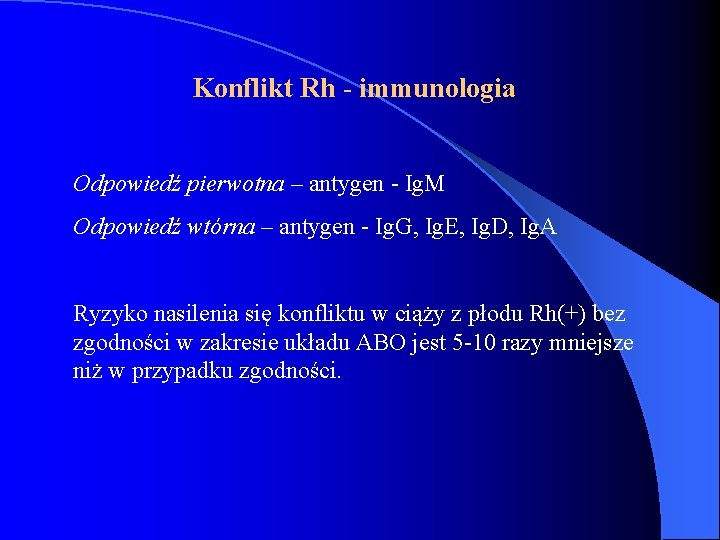 Konflikt Rh - immunologia

Odpowiedź pierwotna – antygen - IgM

Odpowiedź wtórna – antygen - IgG, IgE, IgD, IgA

Ryzyko nasilenia się konfliktu w ciąży z płodu Rh(+) bez zgodności w zakresie układu ABO jest 5-10 razy mniejsze niż w przypadku zgodności.